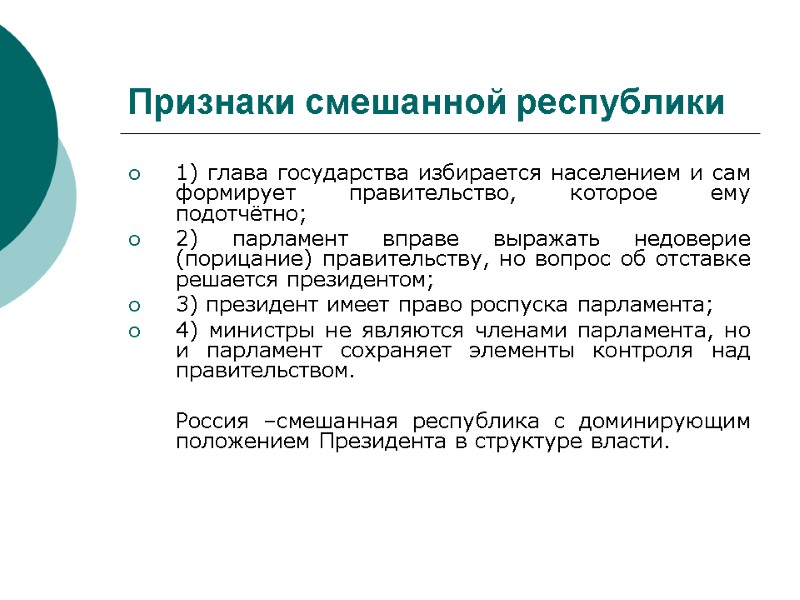 Признаки смешанной республики

1) глава государства избирается населением и сам формирует правительство, которое ему подотчётно;

2) парламент вправе выражать недоверие (порицание) правительству, но вопрос об отставке решается президентом;

3) президент имеет право роспуска парламента;

4) министры не являются членами парламента, но и парламент сохраняет элементы контроля над правительством.

Россия –смешанная республика с доминирующим положением Президента в структуре власти.